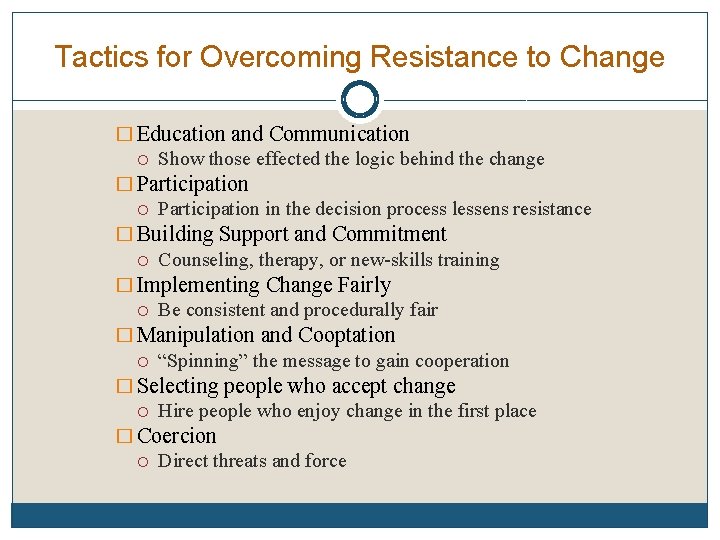 Tactics for Overcoming Resistance to Change

Education and Communication
Show those effected the logic behind the change
Participation
Participation in the decision process lessens resistance
Building Support and Commitment
Counseling, therapy, or new-skills training
Implementing Change Fairly
Be consistent and procedurally fair
Manipulation and Cooptation
“Spinning” the message to gain cooperation
Selecting people who accept change
Hire people who enjoy change in the first place
Coercion
Direct threats and force